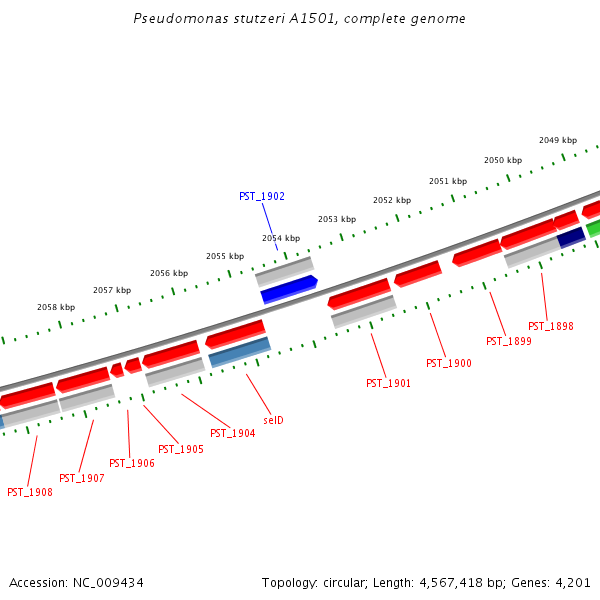 Pseudomonas stutzeri A1501, complete genome

2049 kbp
2050 kbp
2051 kbp
2052 kbp
2053 kbp
2054 kbp
2055 kbp
2056 kbp
2057 kbp
2058 kbp

PST_1902

PST_1898
PST_1899
PST_1900
PST_1901
selD
PST_1904
PST_1905
PST_1906
PST_1907
PST_1908

Accession: NC_009434

Topology: circular; Length: 4,567,418 bp; Genes: 4,201